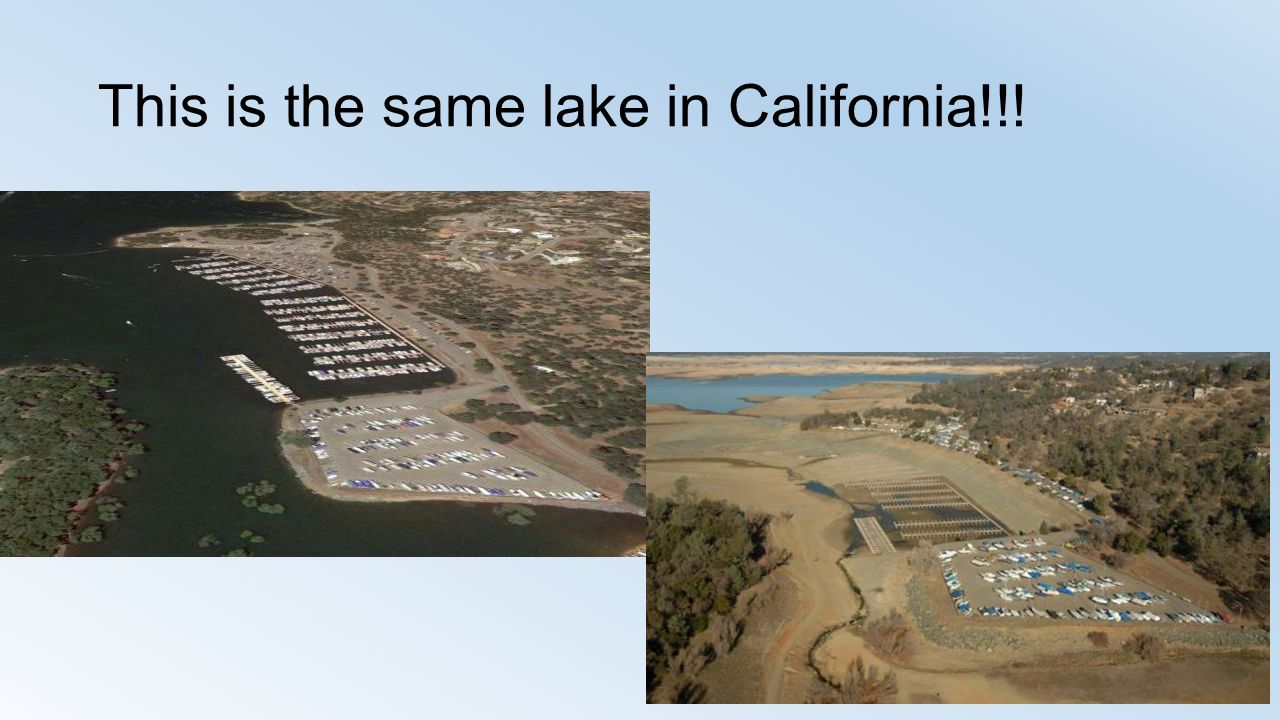 This is the same lake in California!!!